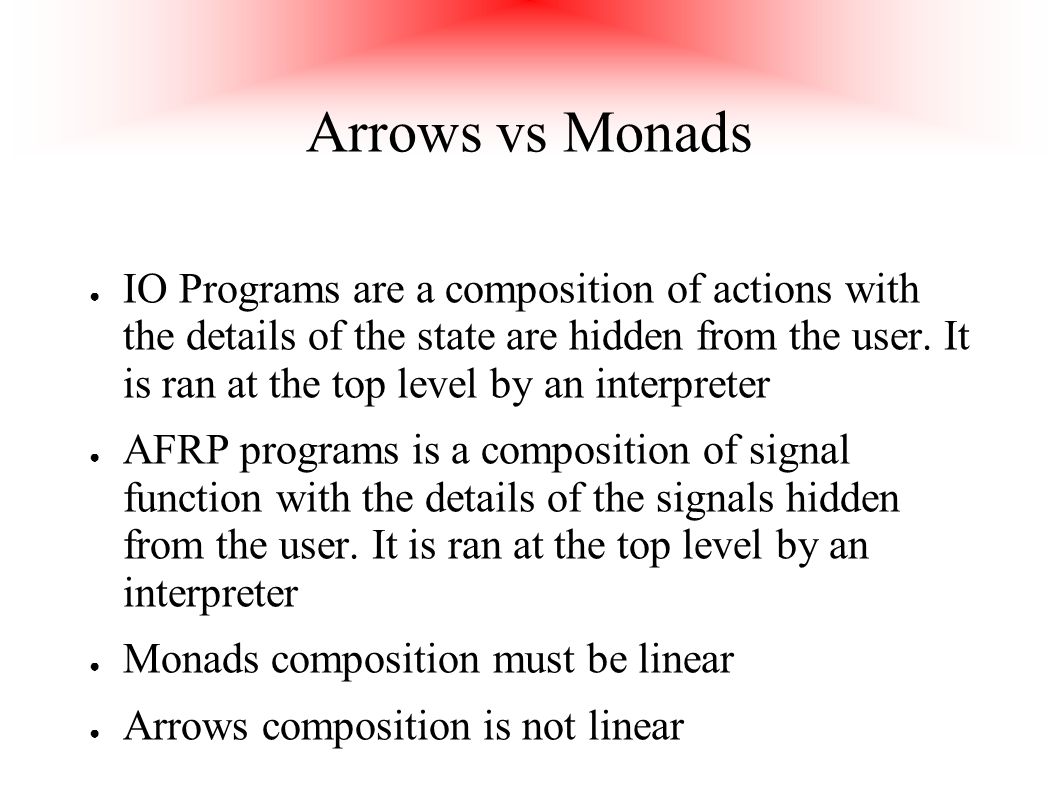 Arrows vs Monads

● IO Programs are a composition of actions with the details of the state are hidden from the user. It is ran at the top level by an interpreter

● AFRP programs is a composition of signal function with the details of the signals hidden from the user. It is ran at the top level by an interpreter

● Monads composition must be linear

● Arrows composition is not linear